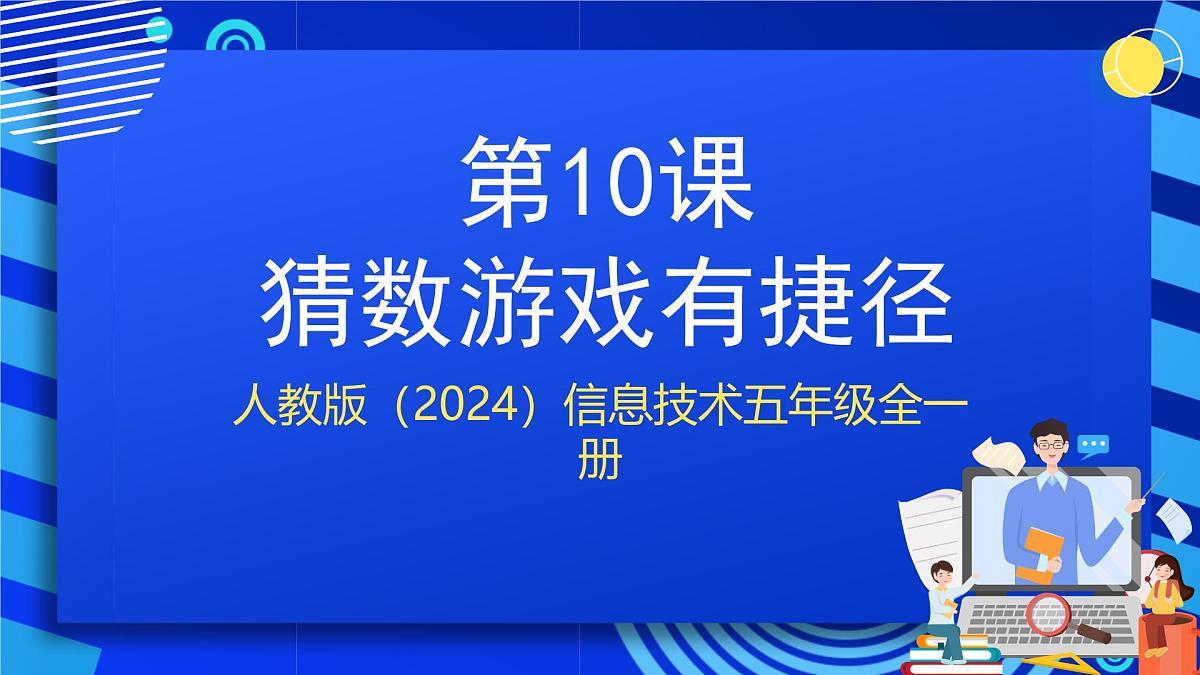 第10课
猜数游戏有捷径

人教版（2024）信息技术五年级全一册